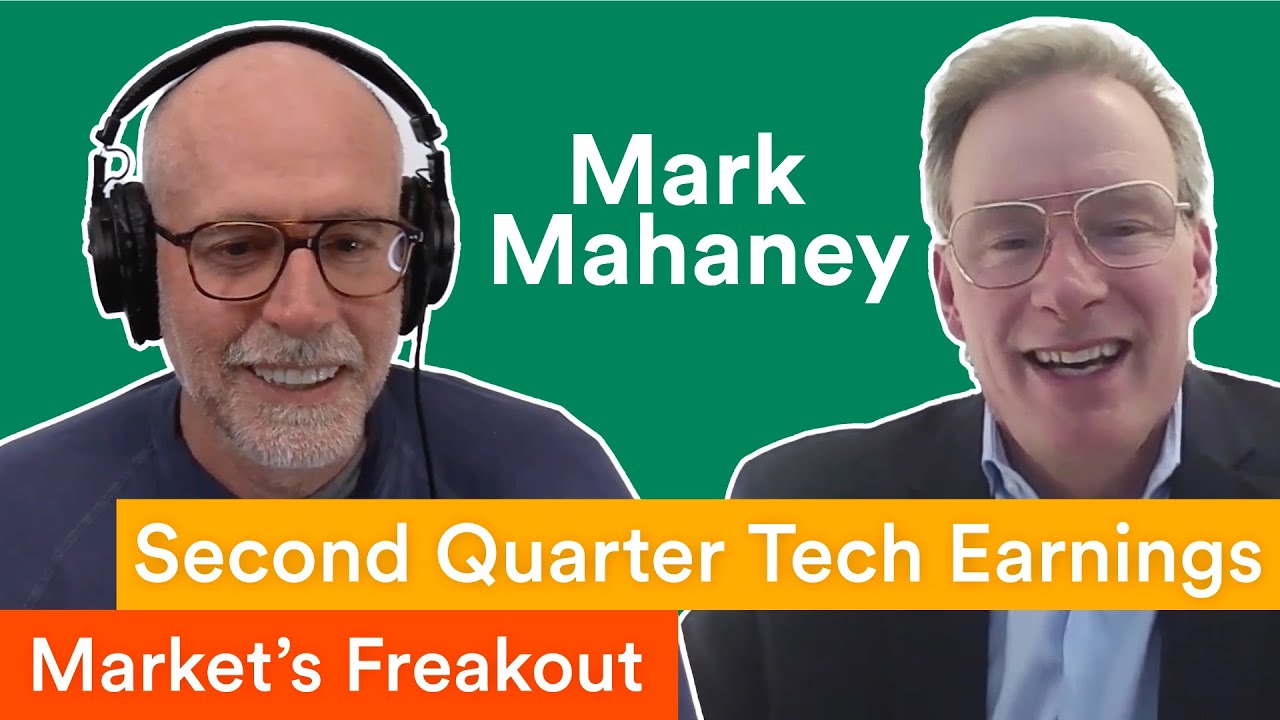 Mark Mahaney

Second Quarter Tech Earnings

Market's Freakout